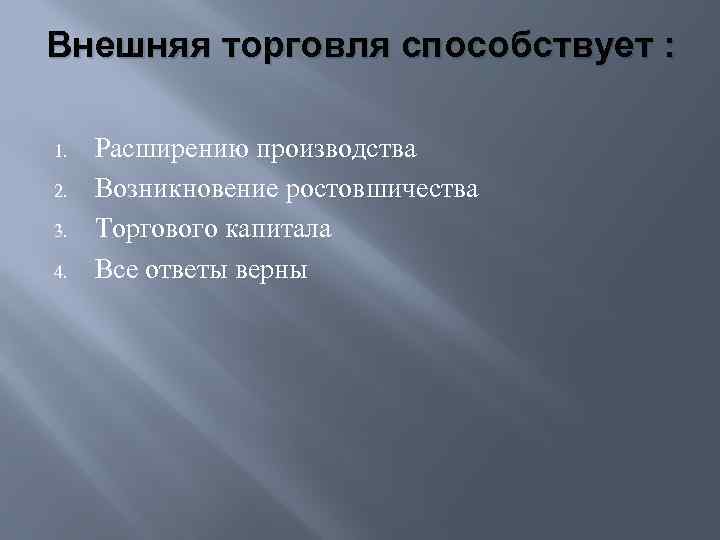 Внешняя торговля способствует :

1. Расширению производства
2. Возникновение ростовшичества
3. Торгового капитала
4. Все ответы верны